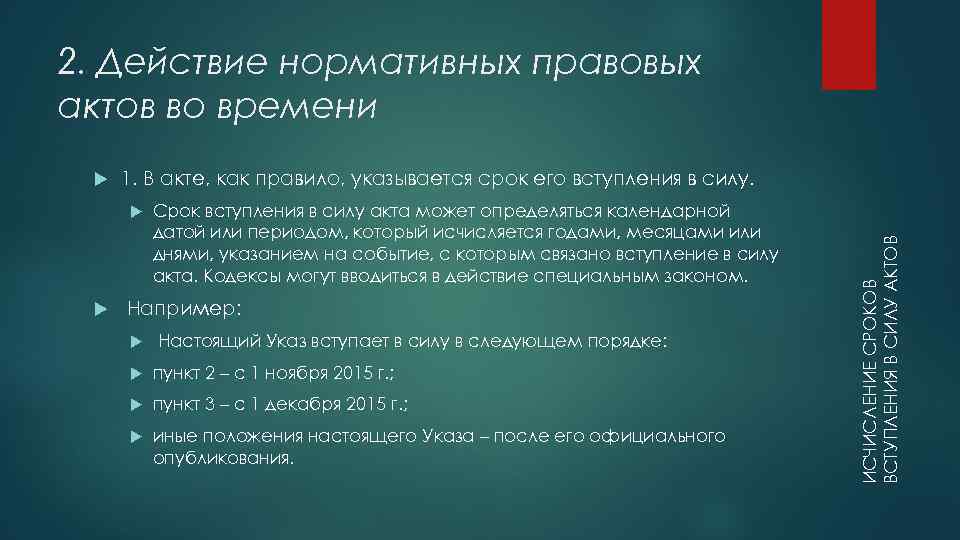 2. Действие нормативных правовых актов во времени

1. В акте, как правило, указывается срок его вступления в силу.

Срок вступления в силу акта может определяться календарной датой или периодом, который исчисляется годами, месяцами или днями, указанием на событие, с которым связано вступление в силу акта. Кодексы могут вводиться в действие специальным законом.

Например:

Настоящий Указ вступает в силу в следующем порядке:

пункт 2 – с 1 ноября 2015 г.;

пункт 3 – с 1 декабря 2015 г.;

иные положения настоящего Указа – после его официального опубликования.

ИСЧИСЛЕНИЕ СРОКОВ ВСТУПЛЕНИЯ В СИЛУ АКТОВ